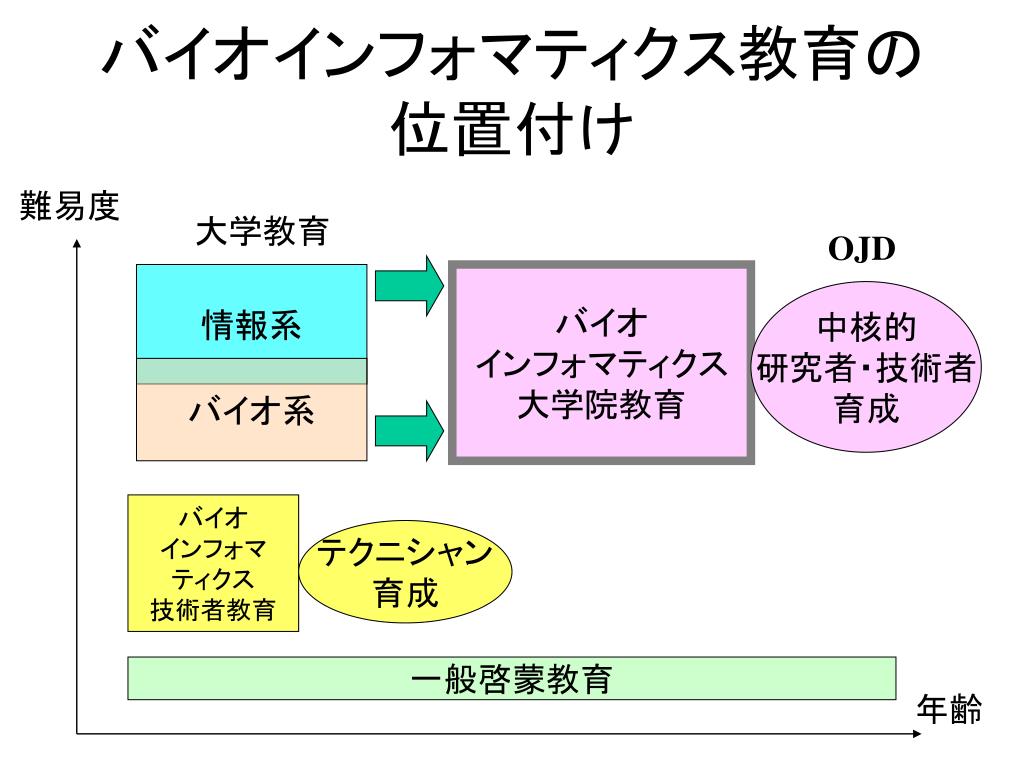 バイオインフォマティクス教育の位置付け

難易度

大学教育

OJD

情報系

バイオ系

バイオ
インフォマティクス
大学院教育

中核的
研究者･技術者
育成

バイオ
インフォマ
ティクス
技術者教育

テクニシャン
育成

一般啓蒙教育

年齢